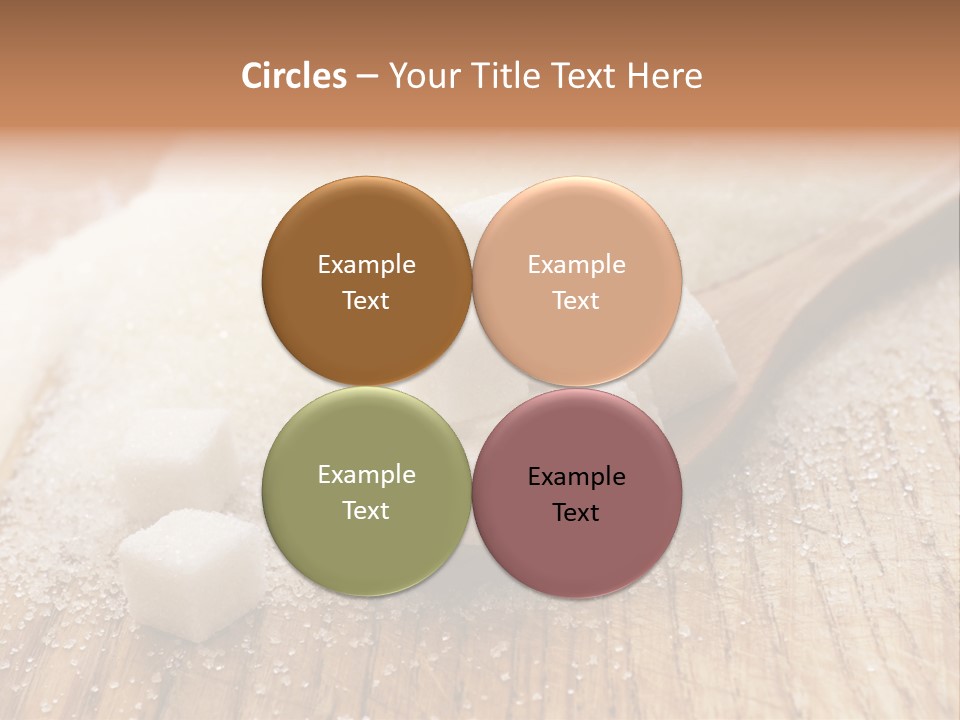 Circles – Your Title Text Here

Example Text

Example Text

Example Text

Example Text